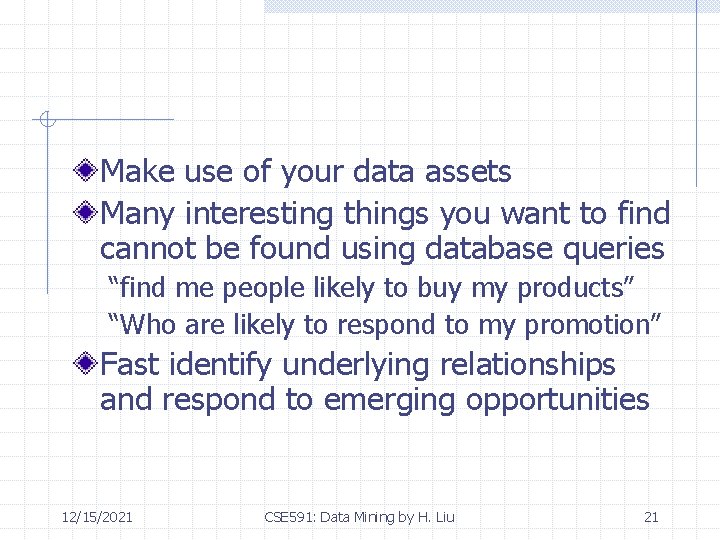 Make use of your data assets

Many interesting things you want to find cannot be found using database queries

“find me people likely to buy my products”

“Who are likely to respond to my promotion”

Fast identify underlying relationships and respond to emerging opportunities

12/15/2021 CSE591: Data Mining by H. Liu 21